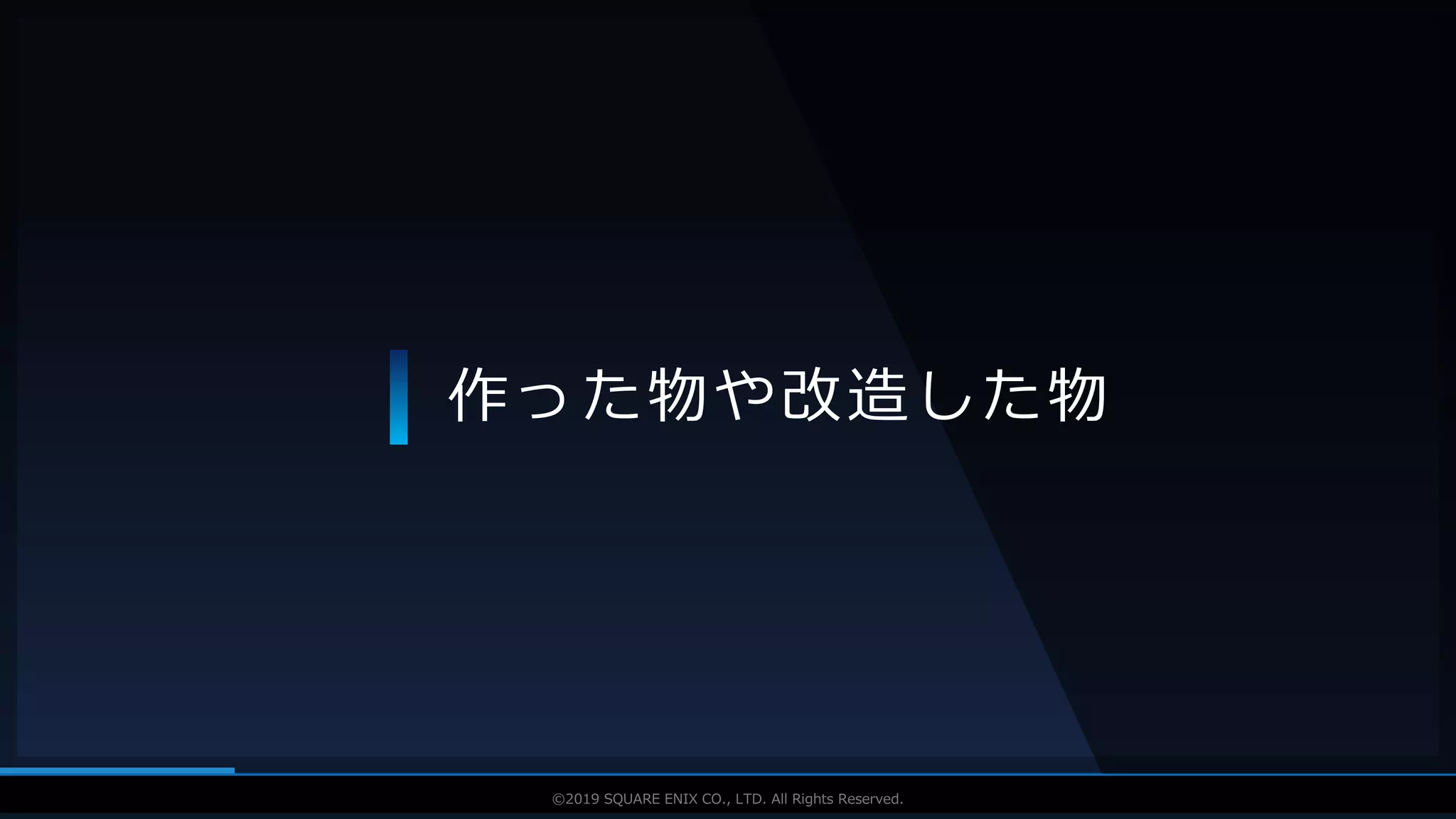 作った物や改造した物

©2019 SQUARE ENIX CO., LTD. All Rights Reserved.